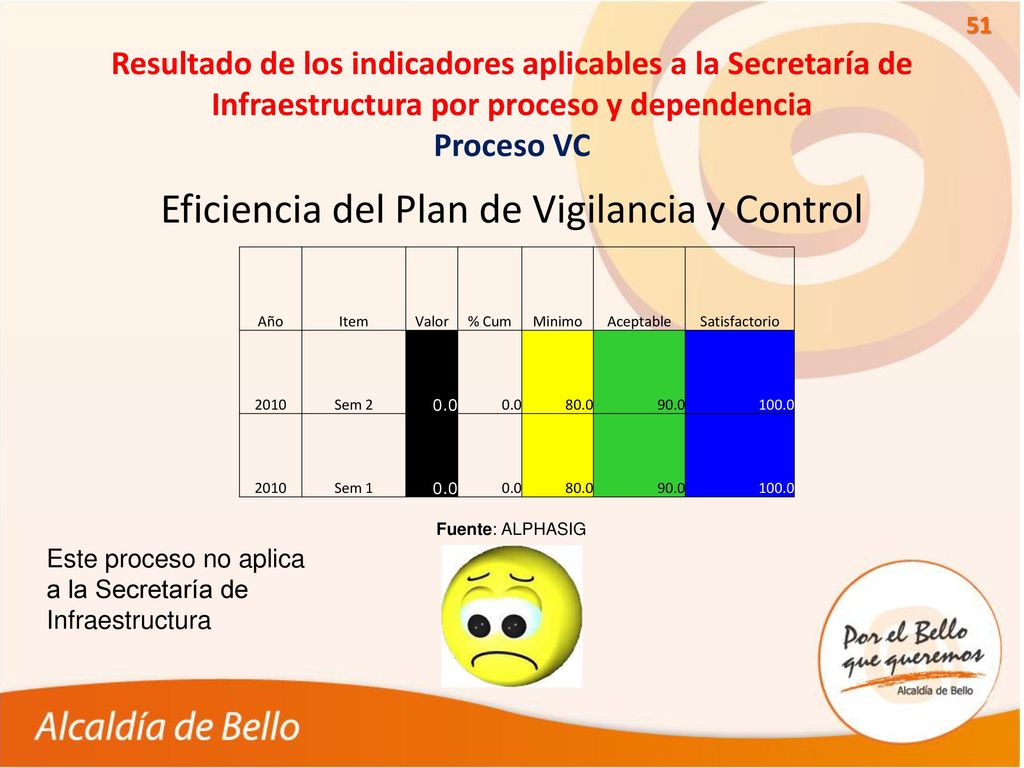 51

Resultado de los indicadores aplicables a la Secretaría de Infraestructura por proceso y dependencia
Proceso VC

Eficiencia del Plan de Vigilancia y Control

| Año | Item | Valor | % Cum | Minimo | Aceptable | Satisfactorio |
|---|---|---|---|---|---|---|
| 2010 | Sem 2 | 0.0 | 0.0 | 80.0 | 90.0 | 100.0 |
| 2010 | Sem 1 | 0.0 | 0.0 | 80.0 | 90.0 | 100.0 |

Fuente: ALPHASIG

Este proceso no aplica a la Secretaría de Infraestructura

Por el Bello que queremos
Alcaldía de Bello

Alcaldía de Bello